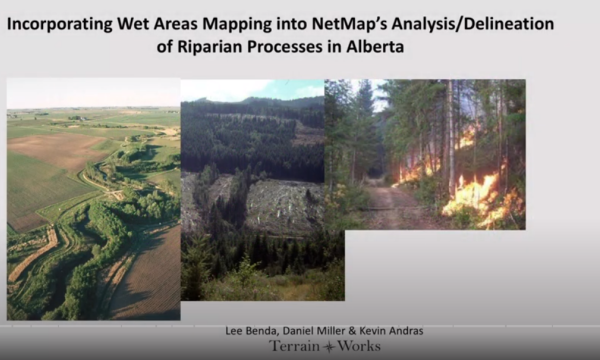 Incorporating Wet Areas Mapping into NetMap's Analysis/Delineation of Riparian Processes in Alberta

Lee Benda, Daniel Miller & Kevin Andras

Terrain Works